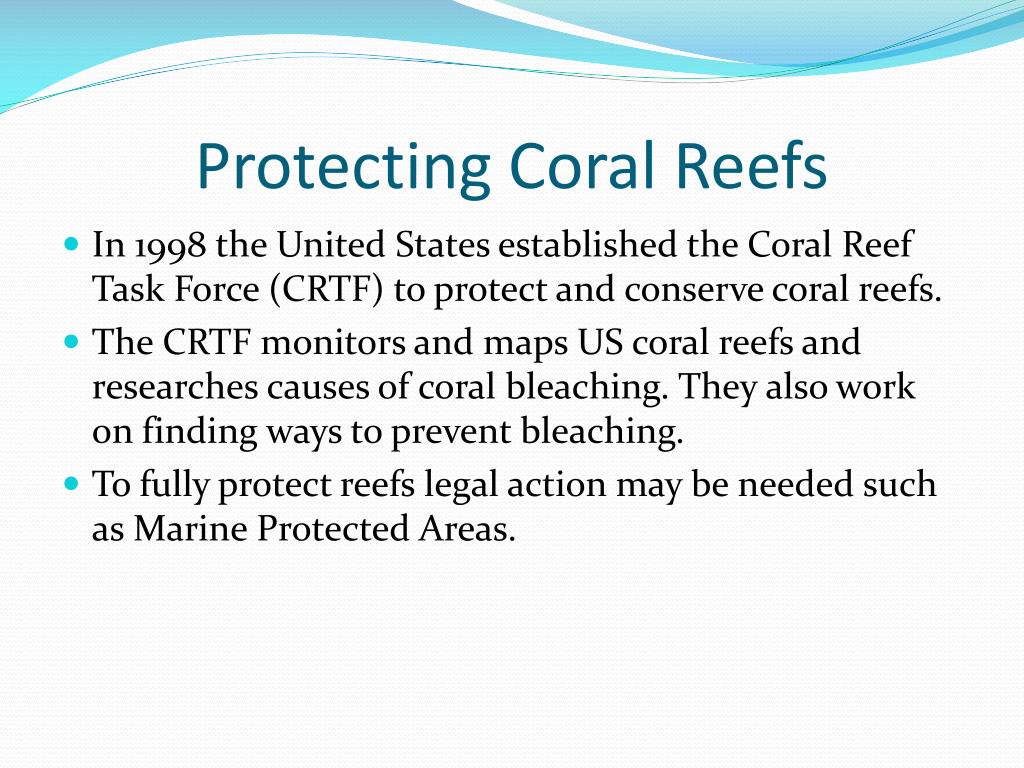 Protecting Coral Reefs

- In 1998 the United States established the Coral Reef Task Force (CRTF) to protect and conserve coral reefs.
- The CRTF monitors and maps US coral reefs and researches causes of coral bleaching. They also work on finding ways to prevent bleaching.
- To fully protect reefs legal action may be needed such as Marine Protected Areas.